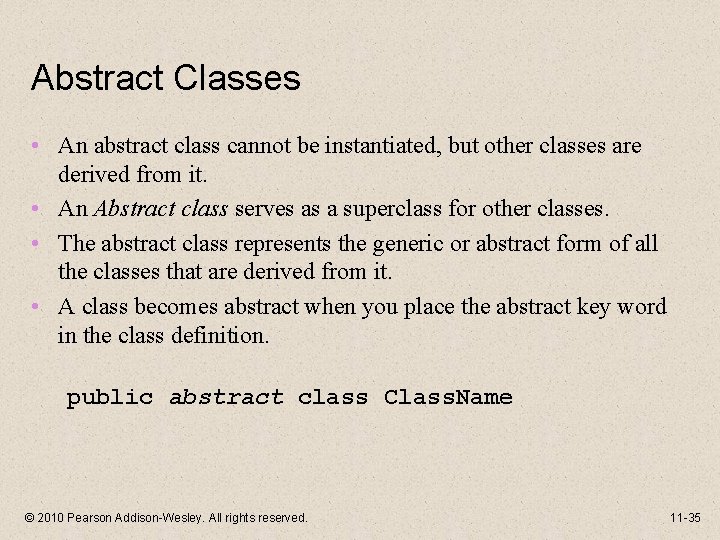 Abstract Classes

• An abstract class cannot be instantiated, but other classes are derived from it.
• An Abstract class serves as a superclass for other classes.
• The abstract class represents the generic or abstract form of all the classes that are derived from it.
• A class becomes abstract when you place the abstract key word in the class definition.

public abstract class ClassName

© 2010 Pearson Addison-Wesley. All rights reserved.

11-35